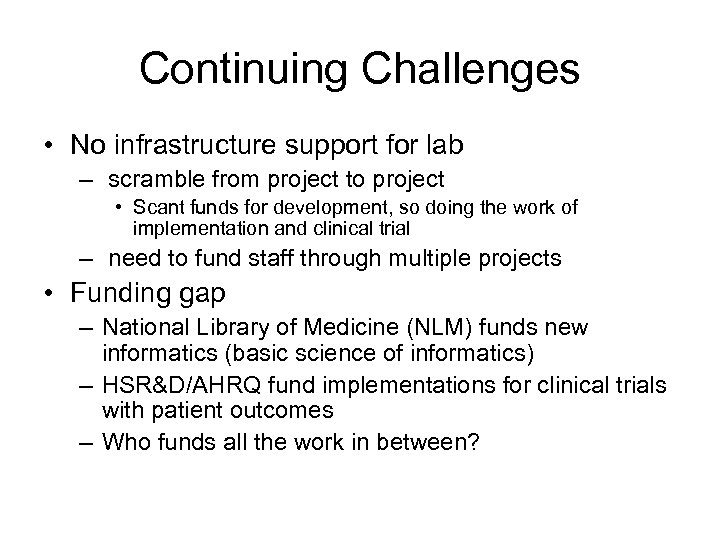 Continuing Challenges

• No infrastructure support for lab
  – scramble from project to project
    • Scant funds for development, so doing the work of implementation and clinical trial
  – need to fund staff through multiple projects
• Funding gap
  – National Library of Medicine (NLM) funds new informatics (basic science of informatics)
  – HSR&D/AHRQ fund implementations for clinical trials with patient outcomes
  – Who funds all the work in between?